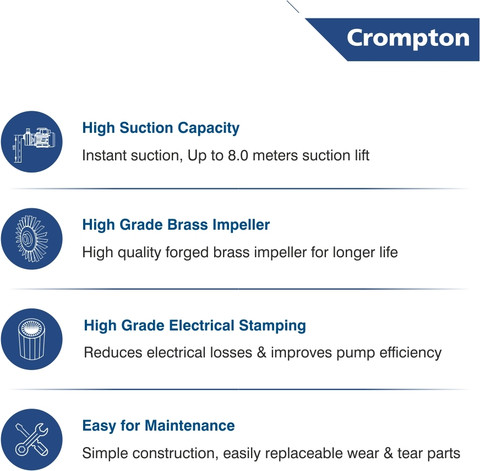 Crompton

High Suction Capacity

Instant suction, Up to 8.0 meters suction lift

High Grade Brass Impeller

High quality forged brass impeller for longer life

High Grade Electrical Stamping

Reduces electrical losses & improves pump efficiency

Easy for Maintenance

Simple construction, easily replaceable wear & tear parts